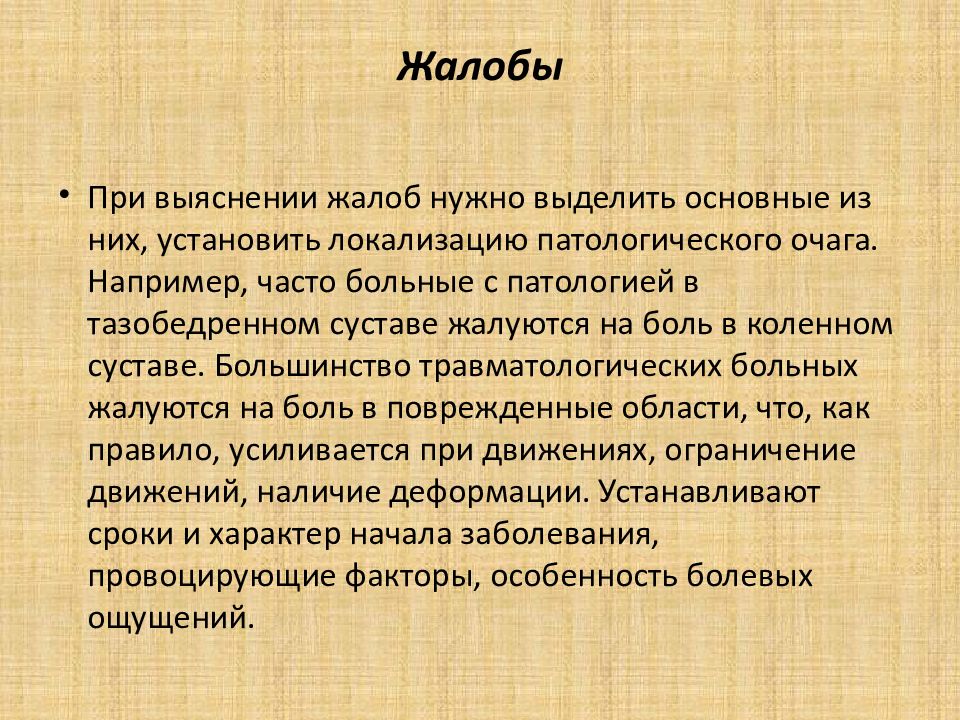 Жалобы

• При выяснении жалоб нужно выделить основные из них, установить локализацию патологического очага. Например, часто больные с патологией в тазобедренном суставе жалуются на боль в коленном суставе. Большинство травматологических больных жалуются на боль в поврежденные области, что, как правило, усиливается при движениях, ограничение движений, наличие деформации. Устанавливают сроки и характер начала заболевания, провоцирующие факторы, особенность болевых ощущений.